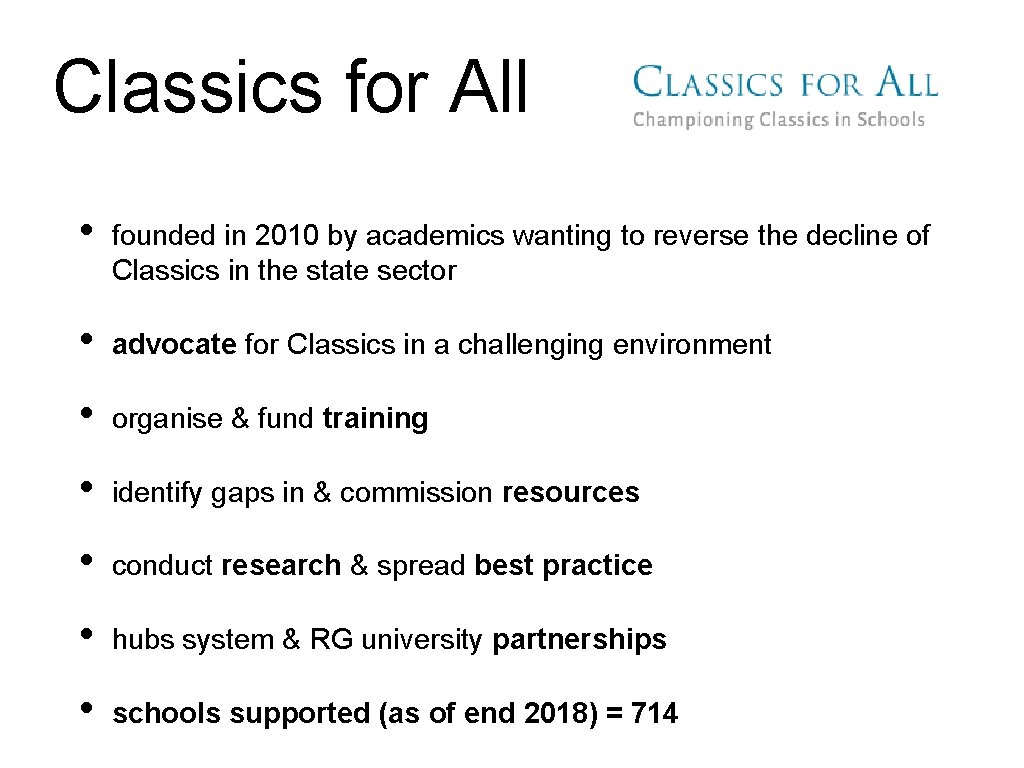 Classics for All

CLASSICS FOR ALL
Championing Classics in Schools

• founded in 2010 by academics wanting to reverse the decline of Classics in the state sector

• advocate for Classics in a challenging environment

• organise & fund training

• identify gaps in & commission resources

• conduct research & spread best practice

• hubs system & RG university partnerships

• schools supported (as of end 2018) = 714